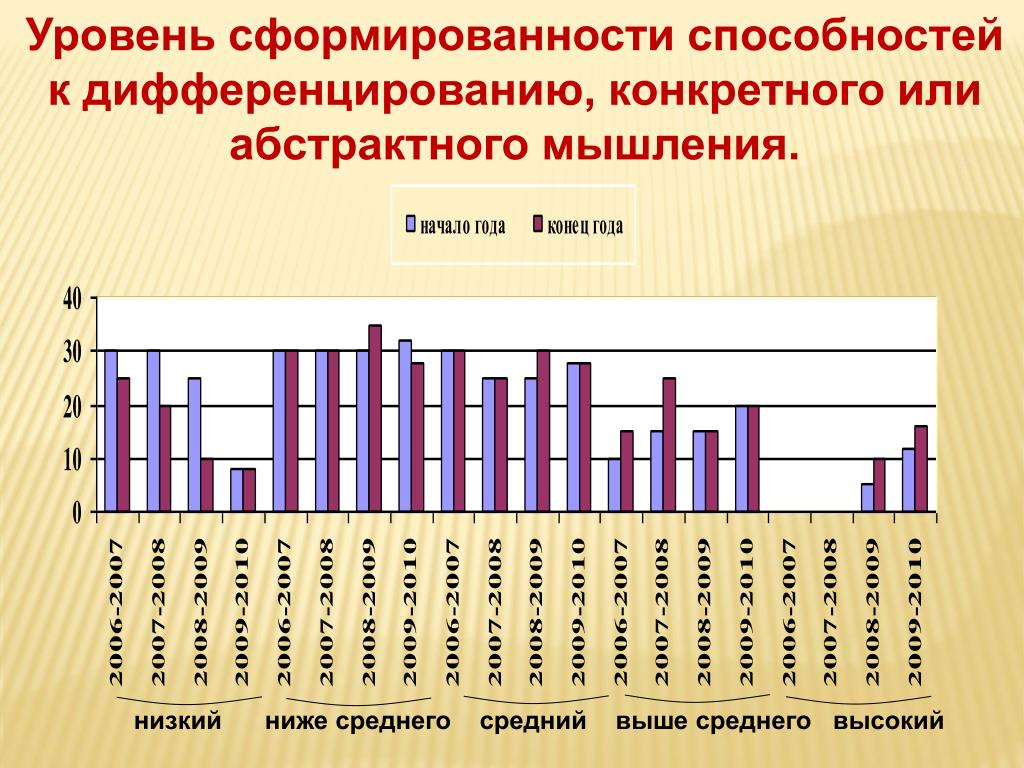 Уровень сформированности способностей к дифференцированию, конкретного или абстрактного мышления.

начало года конец года

40
30
20
10
0

2006-2007
2007-2008
2008-2009
2009-2010
2006-2007
2007-2008
2008-2009
2009-2010
2006-2007
2007-2008
2008-2009
2009-2010
2006-2007
2007-2008
2008-2009
2009-2010
2006-2007
2007-2008
2008-2009
2009-2010

низкий ниже среднего средний выше среднего высокий